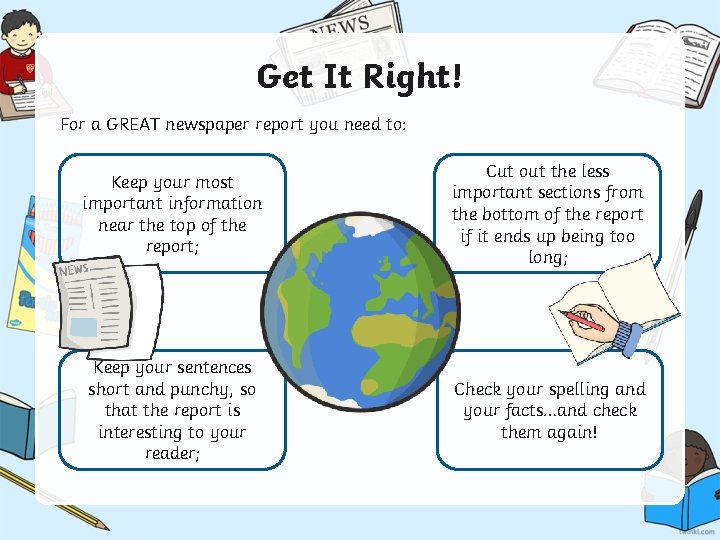 NEWS

Get It Right!

For a GREAT newspaper report you need to:

Keep your most important information near the top of the report;

Cut out the less important sections from the bottom of the report if it ends up being too long;

NEWS

Keep your sentences short and punchy, so that the report is interesting to your reader;

Check your spelling and your facts...and check them again!

twinkl.com